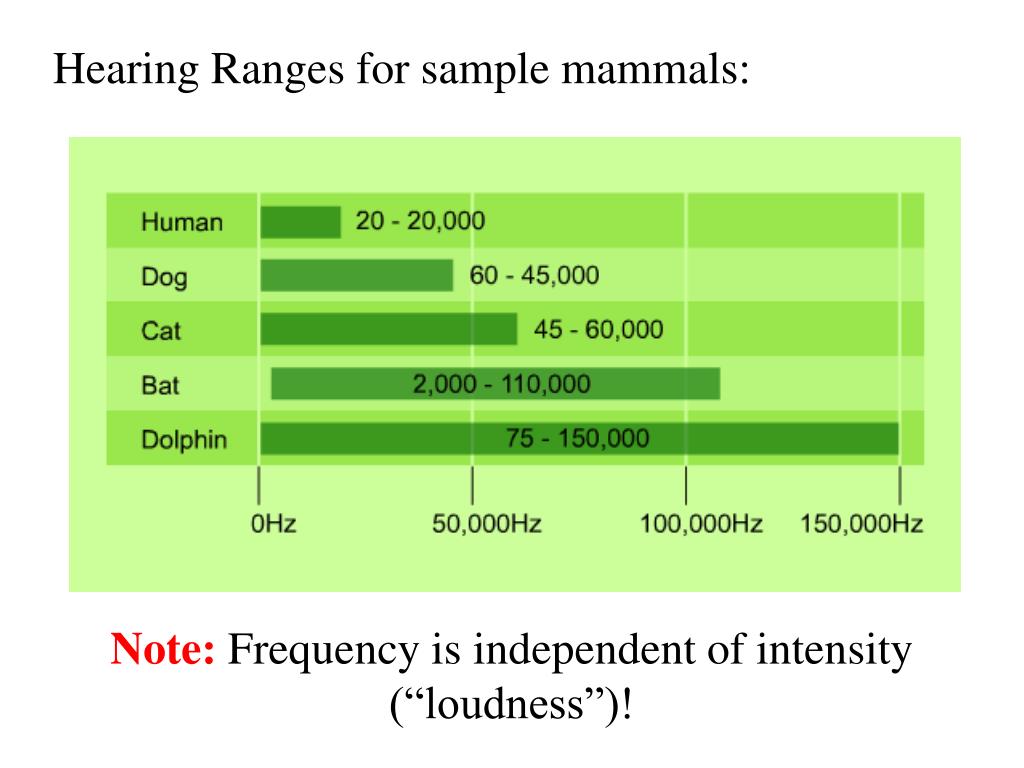 Hearing Ranges for sample mammals:

Human 20 - 20,000
Dog 60 - 45,000
Cat 45 - 60,000
Bat 2,000 - 110,000
Dolphin 75 - 150,000

0Hz 50,000Hz 100,000Hz 150,000Hz

Note: Frequency is independent of intensity (“loudness”)!